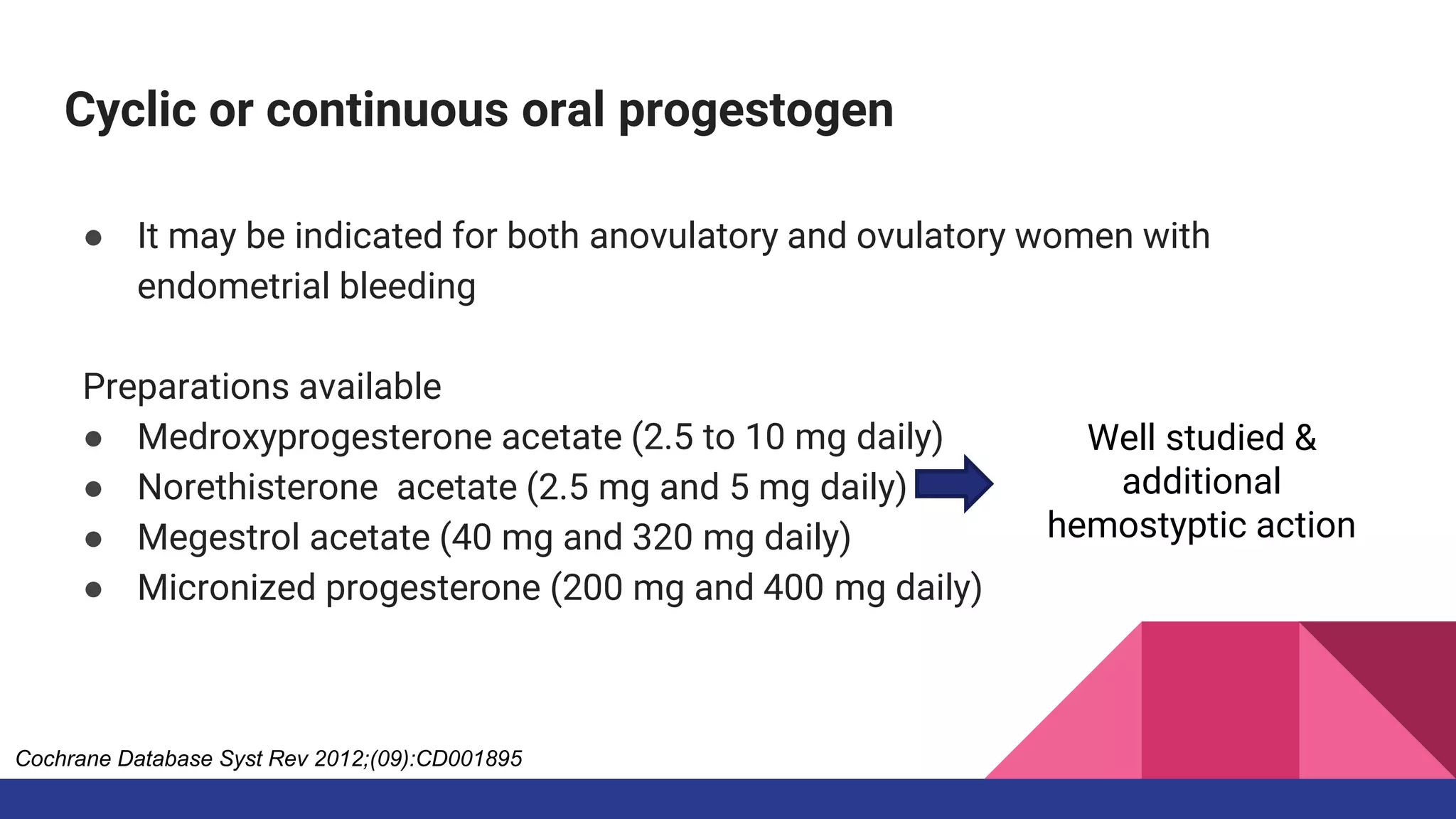 Cyclic or continuous oral progestogen

● It may be indicated for both anovulatory and ovulatory women with endometrial bleeding

Preparations available
● Medroxyprogesterone acetate (2.5 to 10 mg daily)
● Norethisterone acetate (2.5 mg and 5 mg daily)
● Megestrol acetate (40 mg and 320 mg daily)
● Micronized progesterone (200 mg and 400 mg daily)

Well studied & additional hemostyptic action

Cochrane Database Syst Rev 2012;(09):CD001895